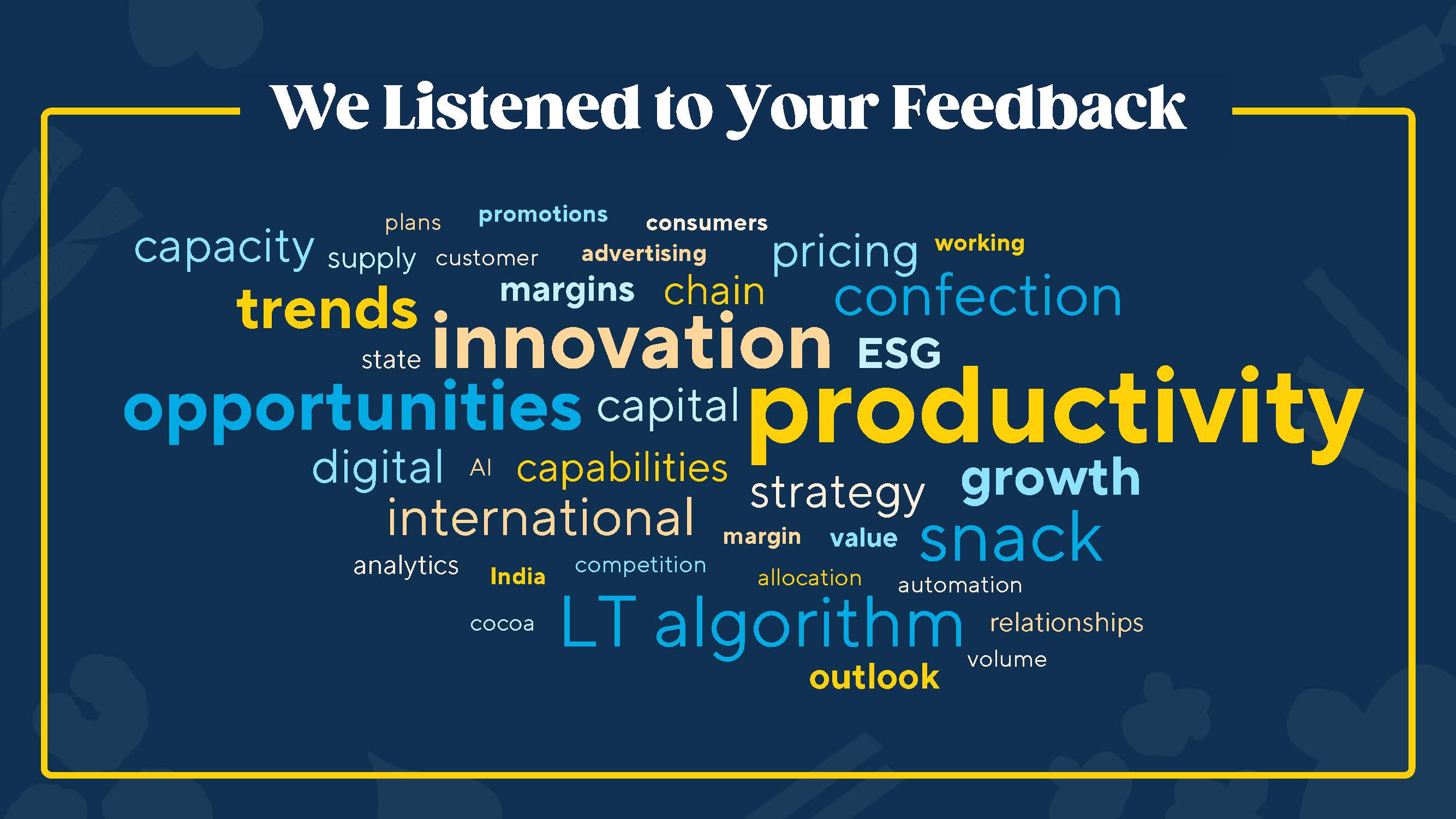 We Listened to Your Feedback

plans promotions consumers
capacity supply customer advertising pricing working
trends margins chain confection
state innovation ESG
opportunities capital productivity
digital AI capabilities strategy growth
international margin value snack
analytics India competition allocation automation
cocoa LT algorithm relationships
outlook volume